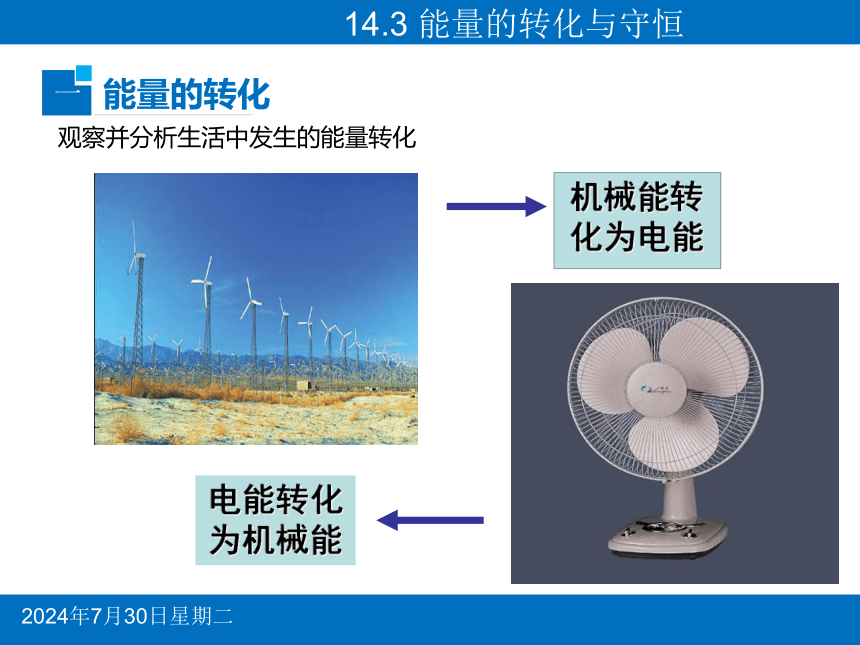 14.3 能量的转化与守恒

一 能量的转化

观察并分析生活中发生的能量转化

机械能转化为电能

电能转化为机械能

2024年7月30日星期二